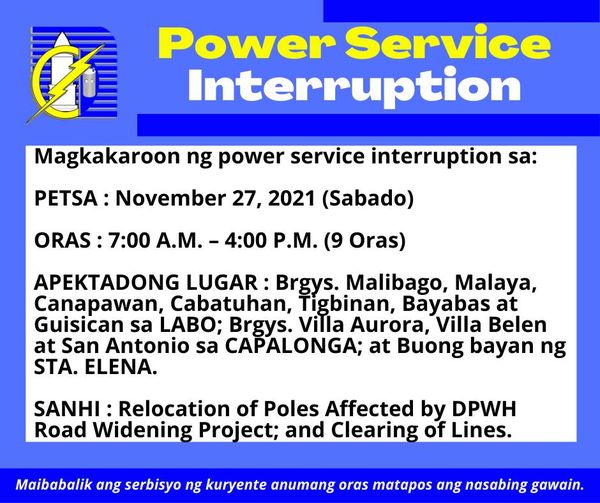 Power Service Interruption

Magkakaroon ng power service interruption sa:

PETSA : November 27, 2021 (Sabado)

ORAS : 7:00 A.M. – 4:00 P.M. (9 Oras)

APEKTADONG LUGAR : Brgys. Malibago, Malaya, Canapawan, Cabatuhan, Tigbinan, Bayabas at Guisican sa LABO; Brgys. Villa Aurora, Villa Belen at San Antonio sa CAPALONGA; at Buong bayan ng STA. ELENA.

SANHI : Relocation of Poles Affected by DPWH Road Widening Project; and Clearing of Lines.

Maibabalik ang serbisyo ng kuryente anumang oras matapos ang nasabing gawain.